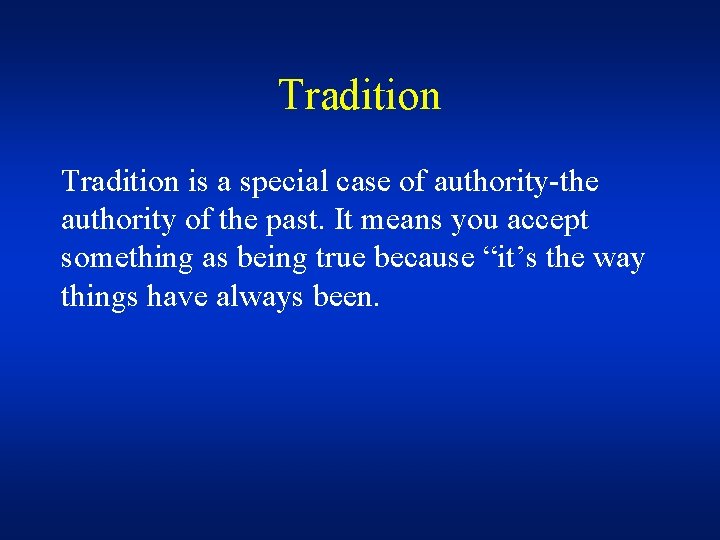 Tradition

Tradition is a special case of authority-the authority of the past. It means you accept something as being true because “it’s the way things have always been.